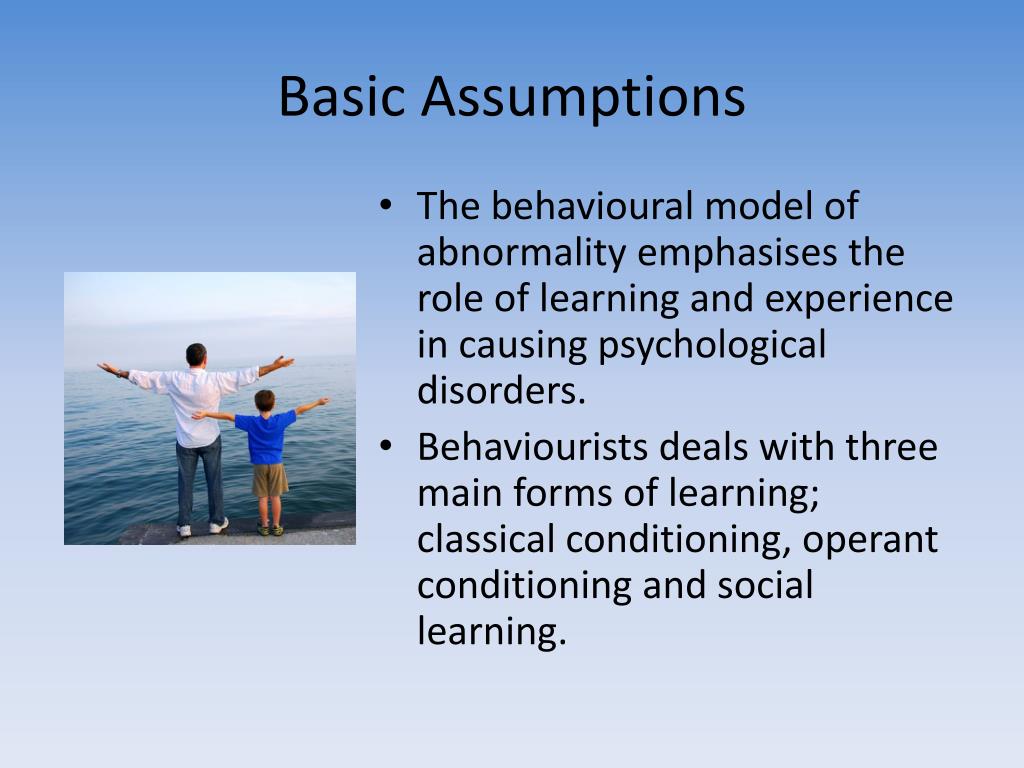 Basic Assumptions

• The behavioural model of abnormality emphasises the role of learning and experience in causing psychological disorders.
• Behaviourists deals with three main forms of learning; classical conditioning, operant conditioning and social learning.